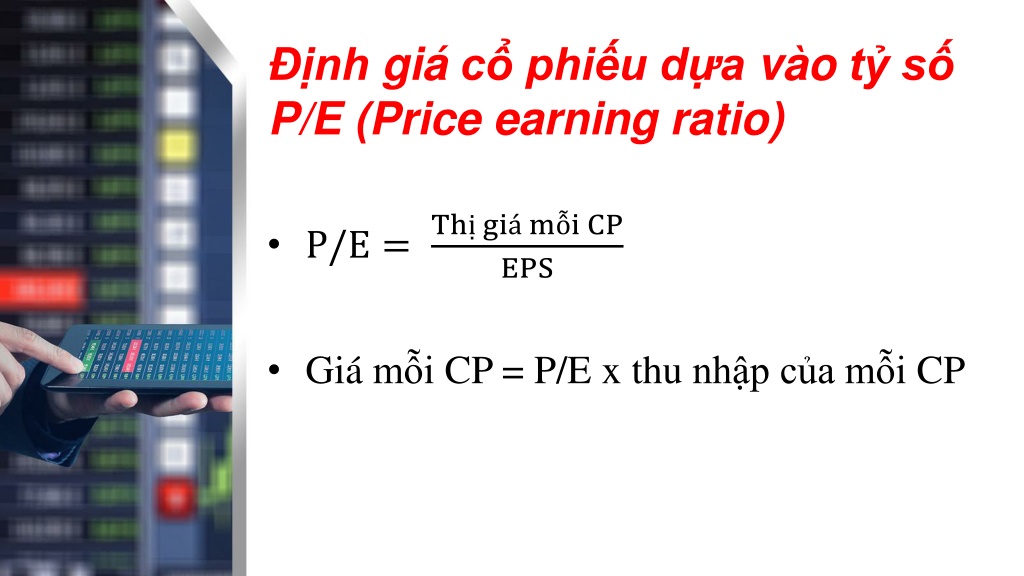 Định giá cổ phiếu dựa vào tỷ số P/E (Price earning ratio)

• $P/E = \frac{\text{Thị giá mỗi CP}}{\text{EPS}}$

• Giá mỗi CP = P/E x thu nhập của mỗi CP